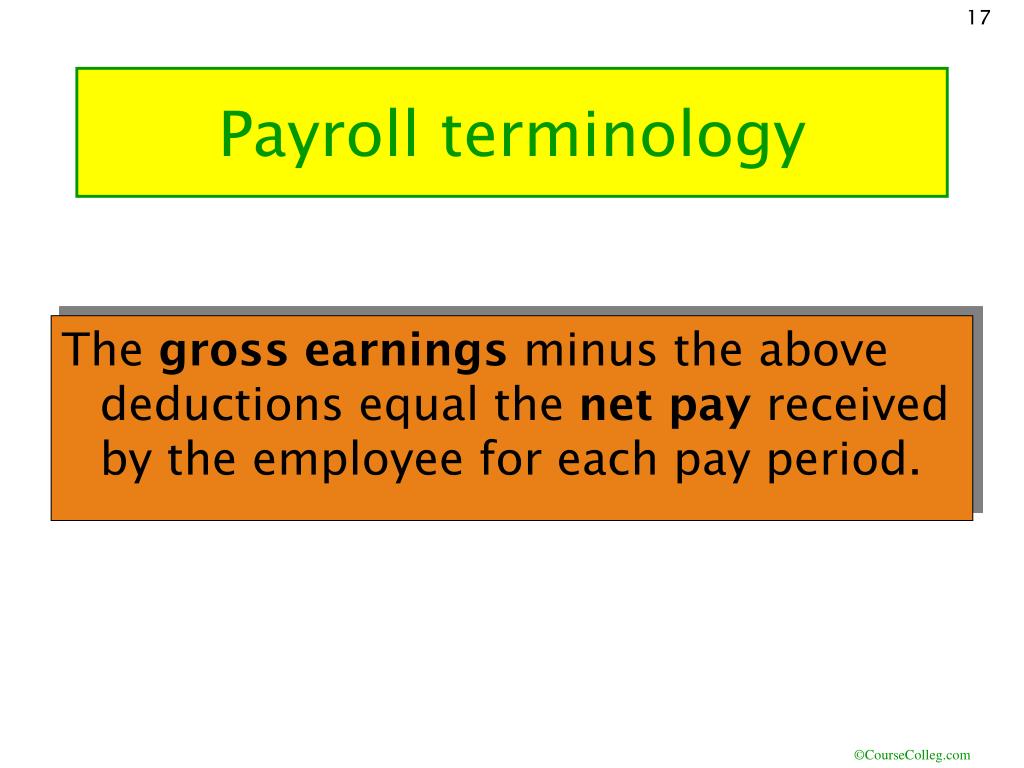 17

Payroll terminology

The gross earnings minus the above deductions equal the net pay received by the employee for each pay period.

©CourseColleg.com